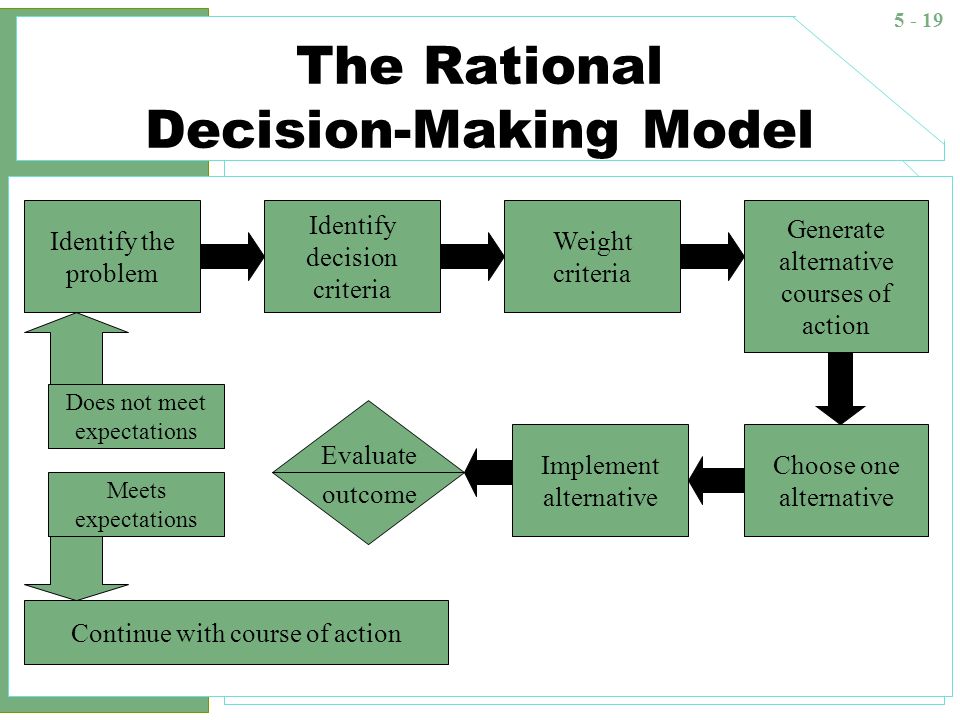 5 - 19

The Rational Decision-Making Model

Identify the problem

Identify decision criteria

Weight criteria

Generate alternative courses of action

Choose one alternative

Implement alternative

Evaluate outcome

Does not meet expectations

Meets expectations

Continue with course of action